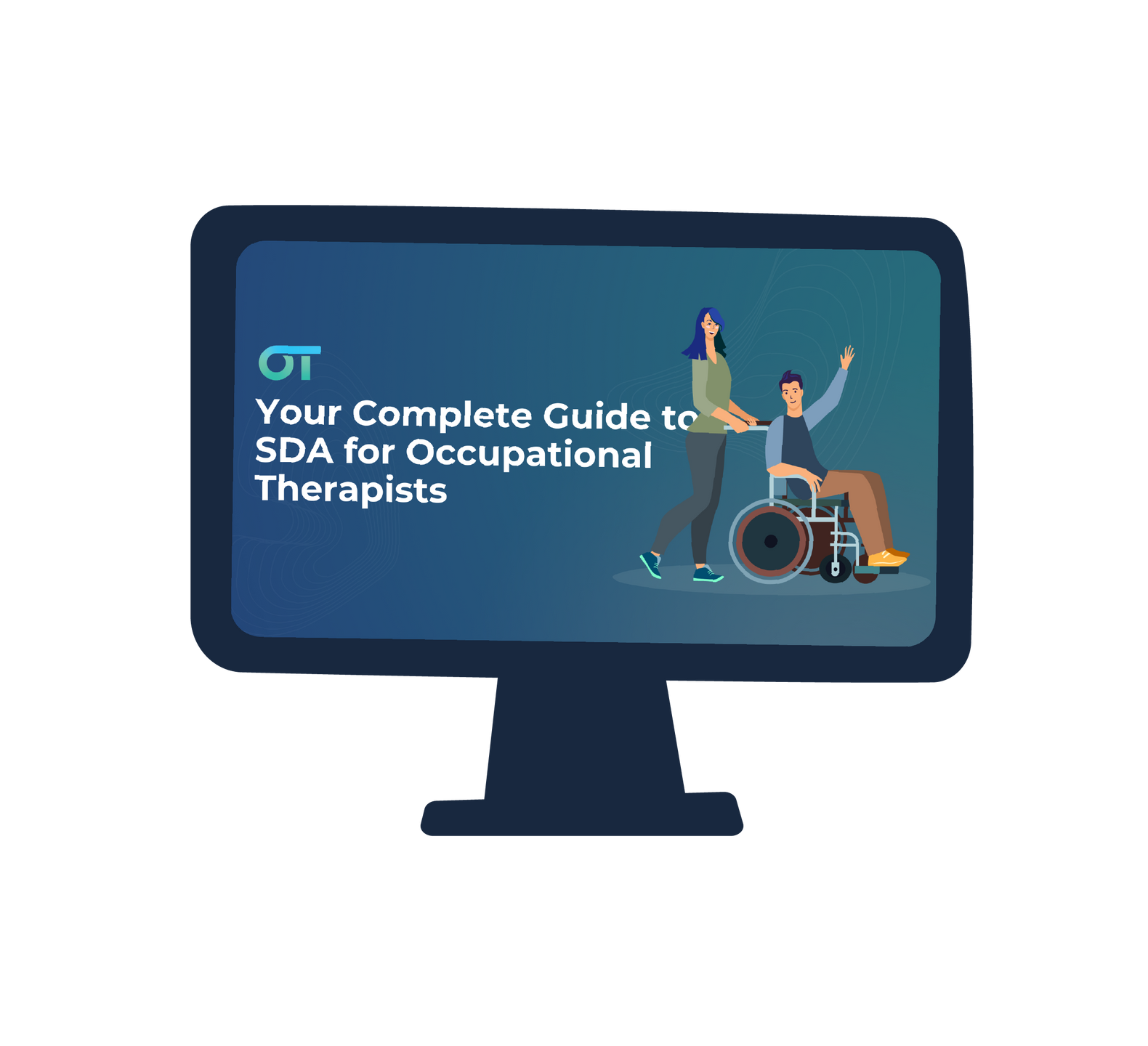 OT

Your Complete Guide to SDA for Occupational Therapists